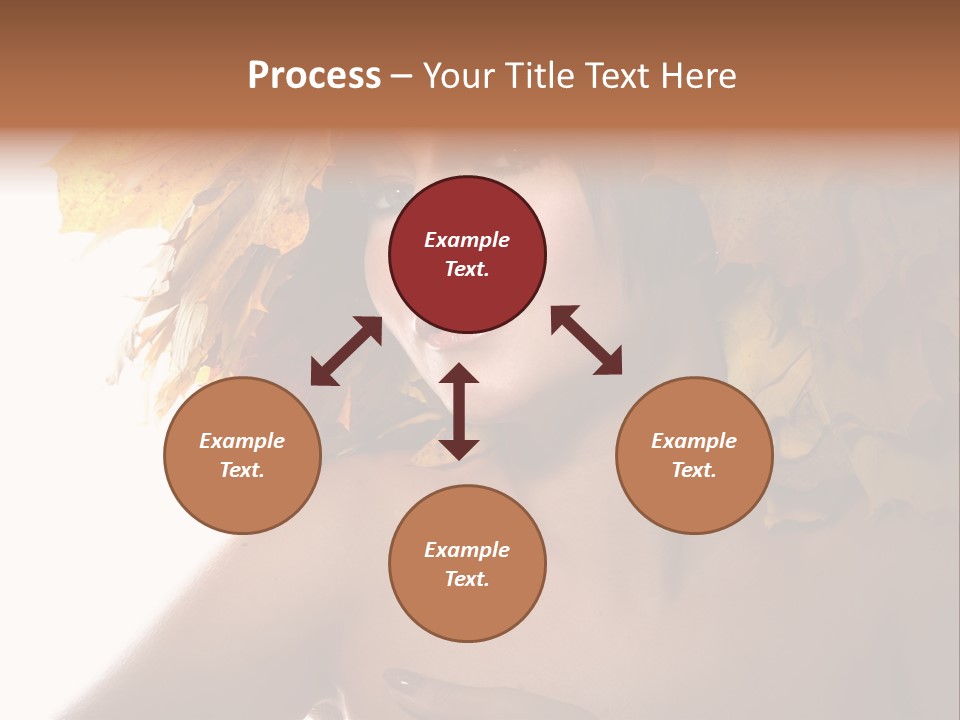 Process – Your Title Text Here

Example Text.

Example Text.

Example Text.

Example Text.